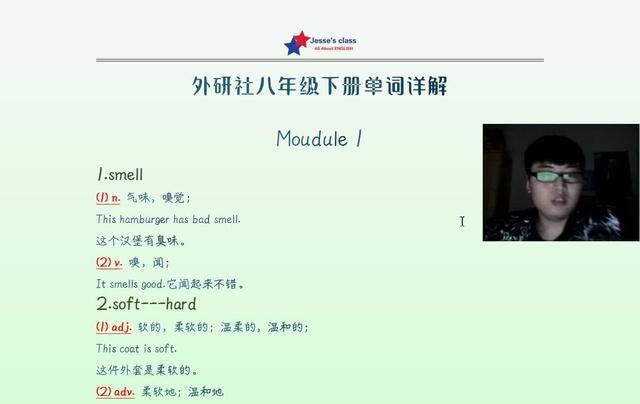 Jesse's class
All About ENGLISH

外研社八年级下册单词详解

Moudule 1

1.smell

(1) n. 气味，嗅觉；

This hamburger has bad smell.

这个汉堡有臭味。

(2) v. 嗅，闻；

It smells good.它闻起来不错。

2.soft---hard

(1) adj. 软的，柔软的；温柔的，温和的；

This coat is soft.

这件外套是柔软的。

(2) adv. 柔软地；温和地